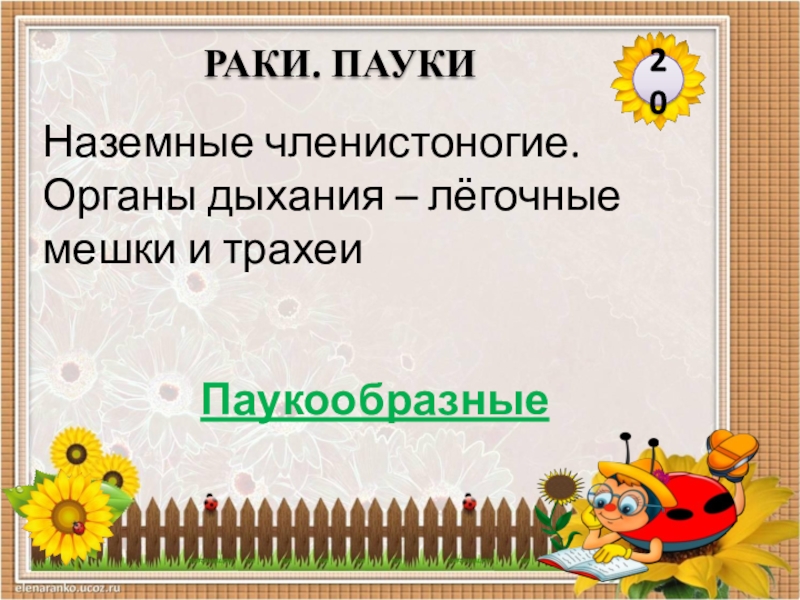 РАКИ. ПАУКИ

20

Наземные членистоногие. Органы дыхания – лёгочные мешки и трахеи

Паукообразные

elenaranko.ucoz.ru